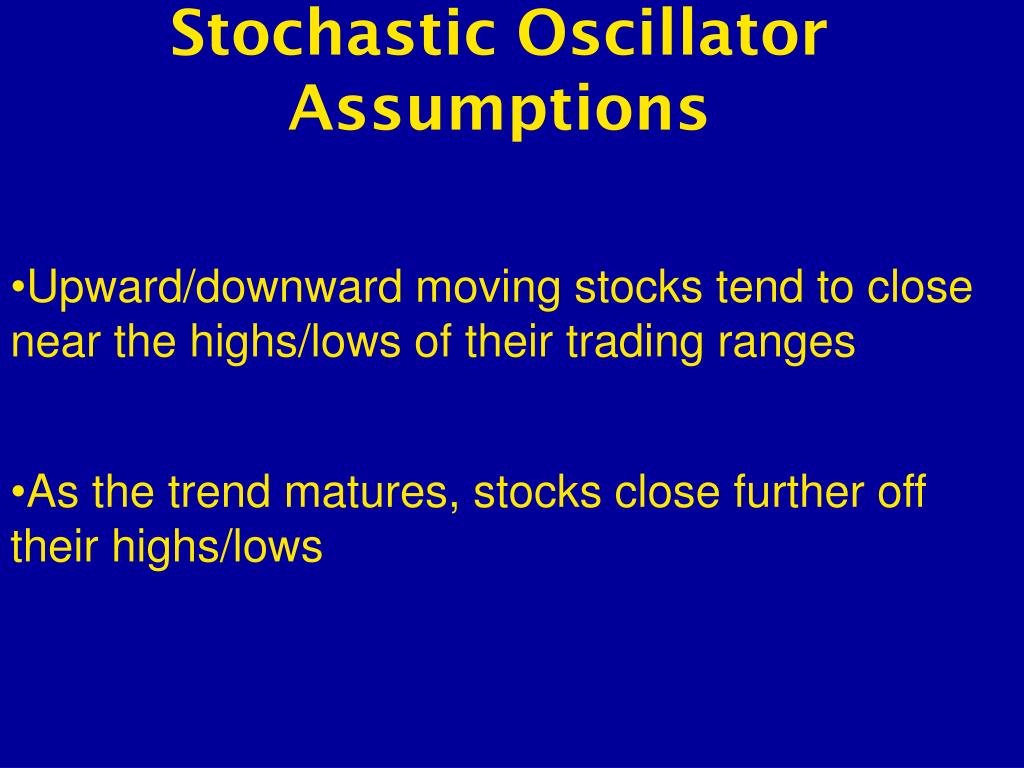 Stochastic Oscillator Assumptions

•Upward/downward moving stocks tend to close near the highs/lows of their trading ranges

•As the trend matures, stocks close further off their highs/lows